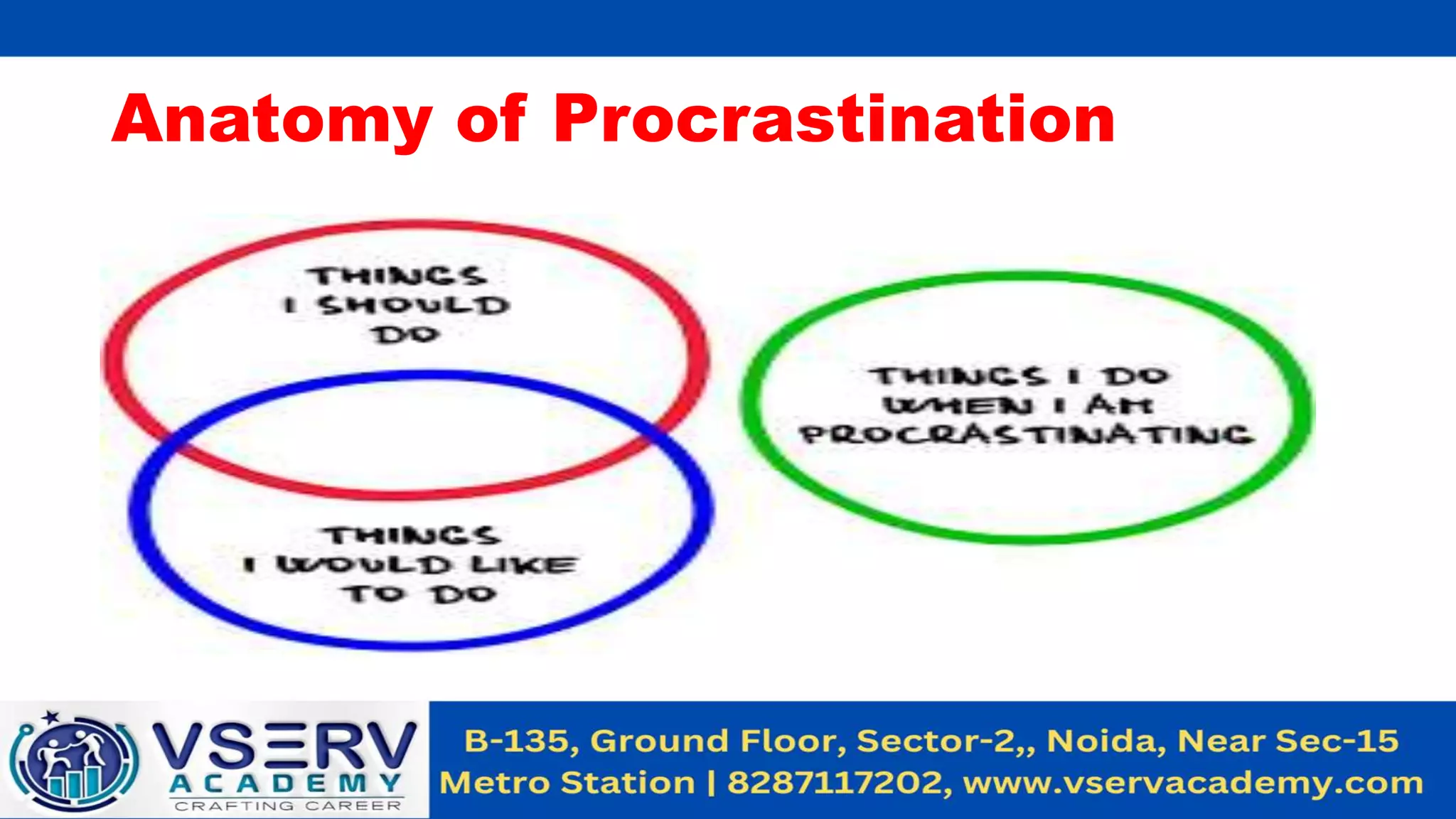 Anatomy of Procrastination

THINGS I SHOULD DO

THINGS I WOULD LIKE TO DO

THINGS I DO WHEN I AM PROCRASTINATING

VSERV ACADEMY CRAFTING CAREER

B-135, Ground Floor, Sector-2,, Noida, Near Sec-15 Metro Station | 8287117202, www.vservacademy.com